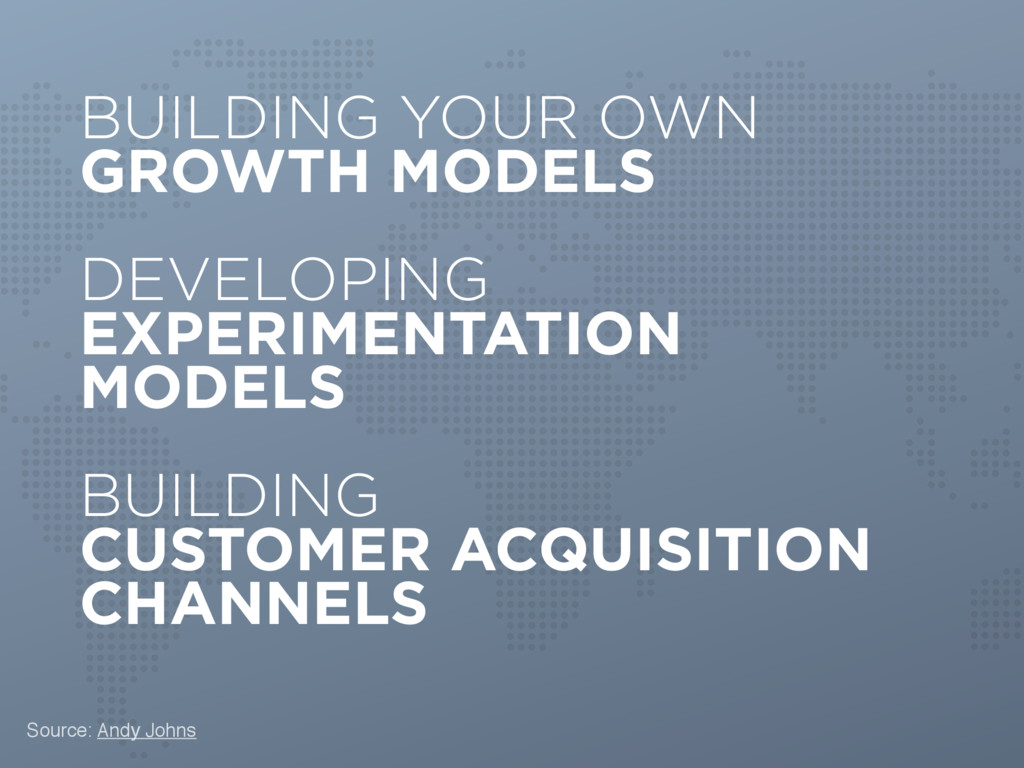 BUILDING YOUR OWN
GROWTH MODELS

DEVELOPING
EXPERIMENTATION MODELS

BUILDING
CUSTOMER ACQUISITION CHANNELS

Source: Andy Johns